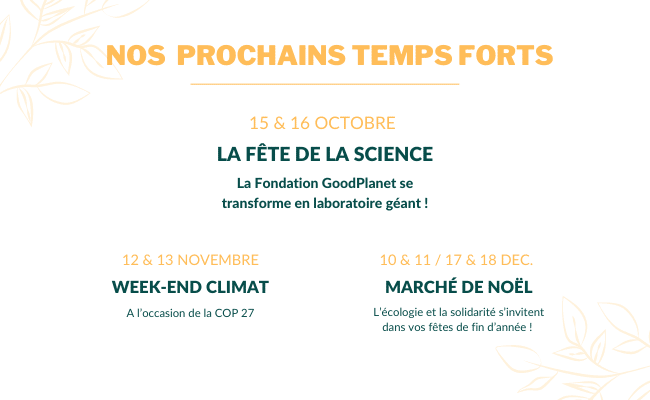 NOS PROCHAINS TEMPS FORTS

15 & 16 OCTOBRE

LA FÊTE DE LA SCIENCE

La Fondation GoodPlanet se transforme en laboratoire géant !

12 & 13 NOVEMBRE

WEEK-END CLIMAT

A l'occasion de la COP 27

10 & 11 / 17 & 18 DEC.

MARCHÉ DE NOËL

L'écologie et la solidarité s'invitent dans vos fêtes de fin d'année !